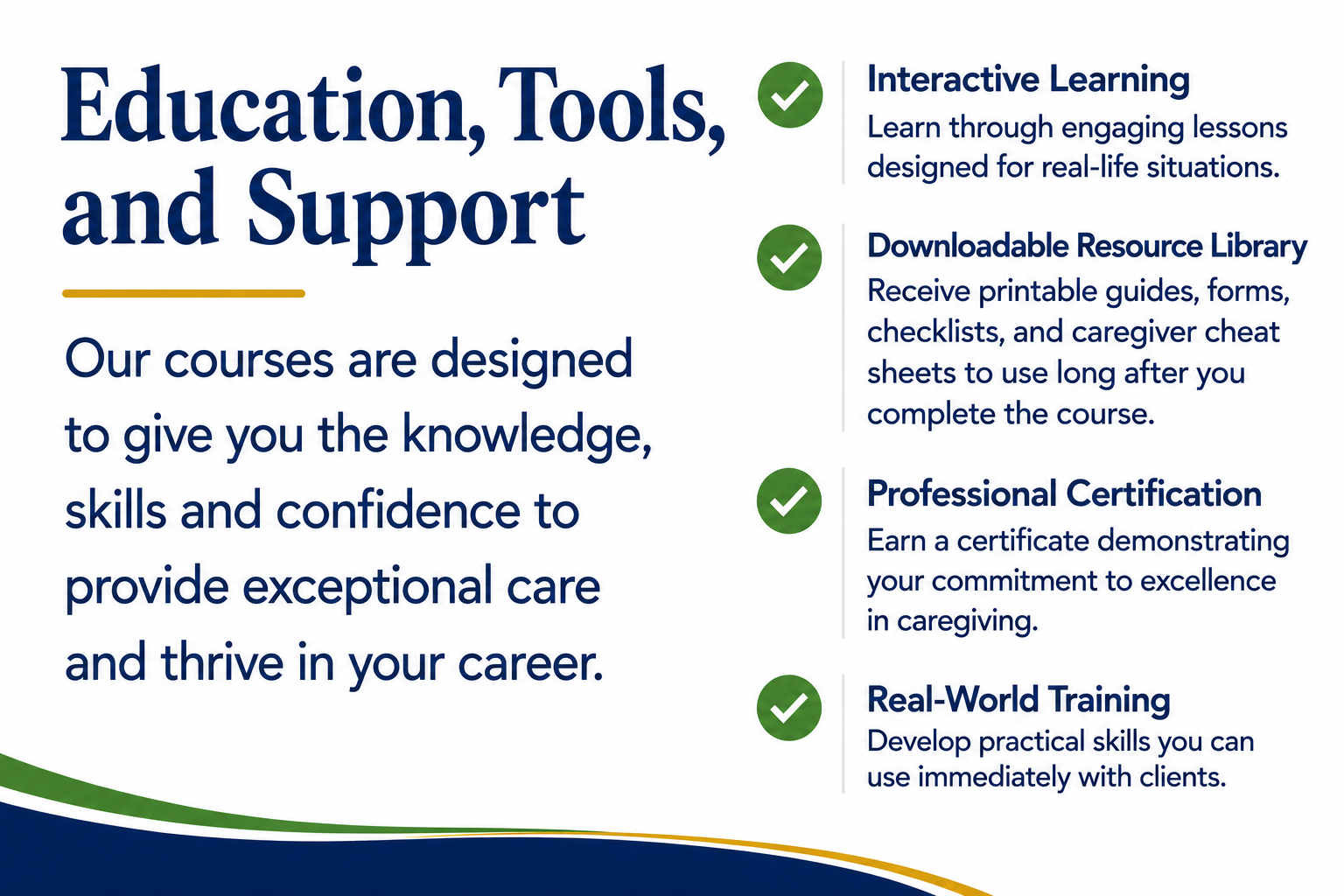 Education, Tools, and Support

Our courses are designed to give you the knowledge, skills and confidence to provide exceptional care and thrive in your career.

Interactive Learning
Learn through engaging lessons designed for real-life situations.

Downloadable Resource Library
Receive printable guides, forms, checklists, and caregiver cheat sheets to use long after you complete the course.

Professional Certification
Earn a certificate demonstrating your commitment to excellence in caregiving.

Real-World Training
Develop practical skills you can use immediately with clients.